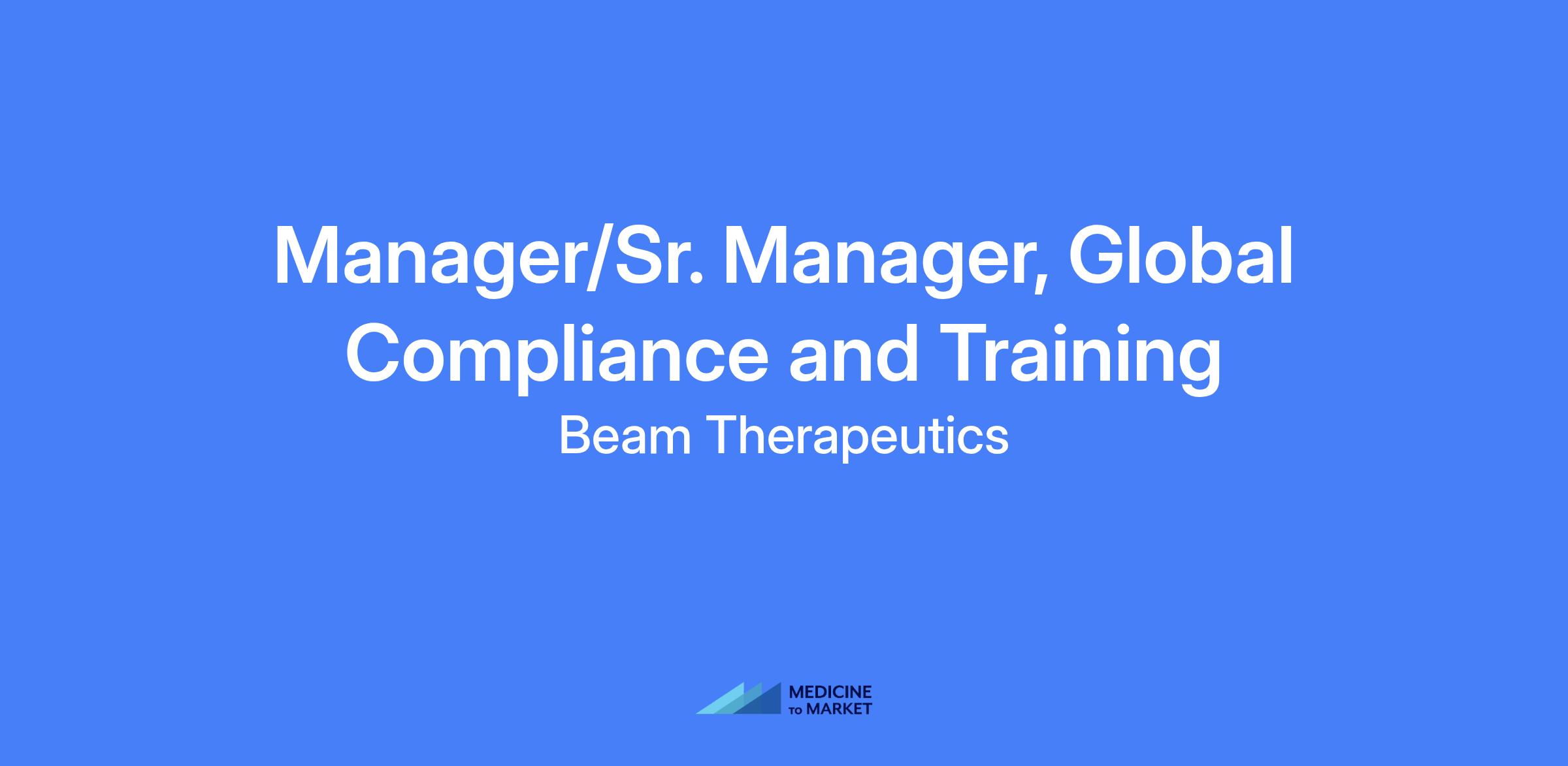 Manager/Sr. Manager, Global Compliance and Training

Beam Therapeutics

MEDICINE TO MARKET